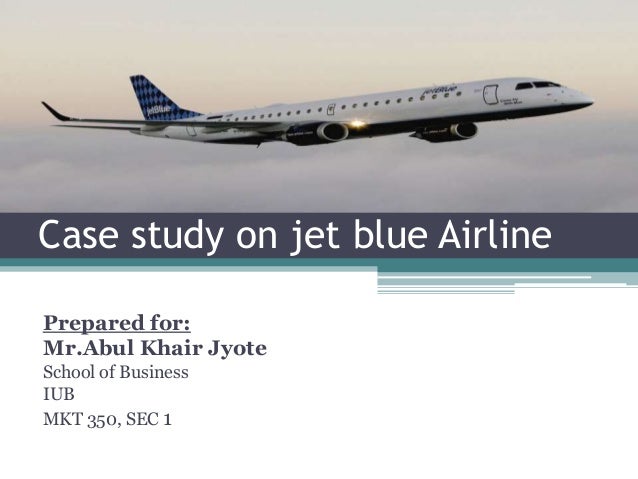 jetBlue

jetBlue

Case study on jet blue Airline

Prepared for:
Mr.Abul Khair Jyote
School of Business
IUB
MKT 350, SEC 1